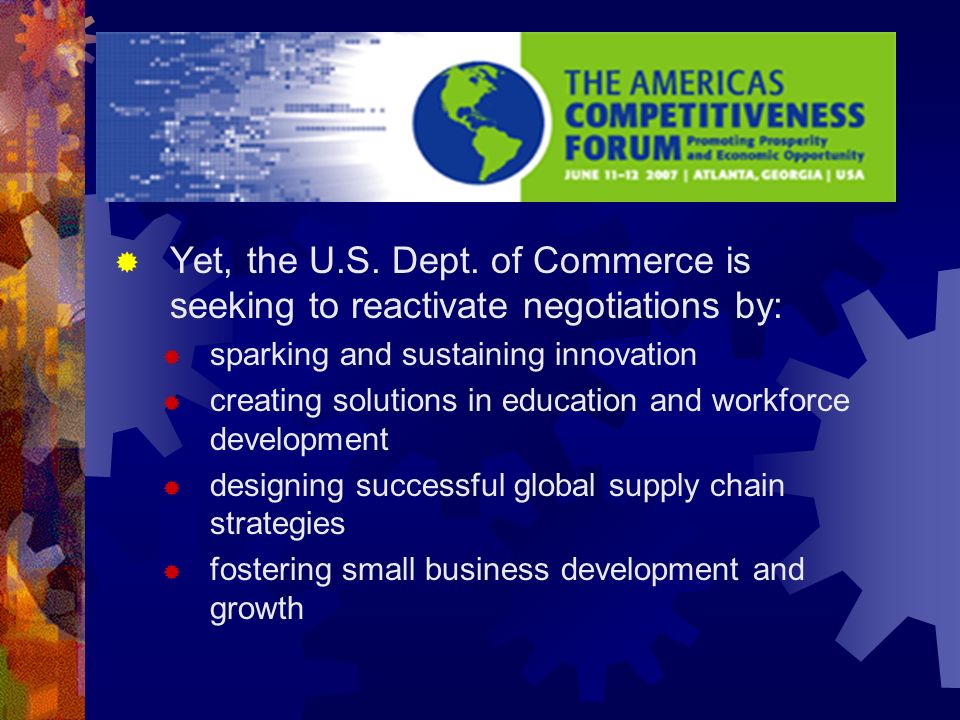 THE AMERICAS COMPETITIVENESS FORUM Promoting Prosperity and Economic Opportunity
JUNE 11–12 2007 | ATLANTA, GEORGIA | USA

Yet, the U.S. Dept. of Commerce is seeking to reactivate negotiations by:

sparking and sustaining innovation

creating solutions in education and workforce development

designing successful global supply chain strategies

fostering small business development and growth